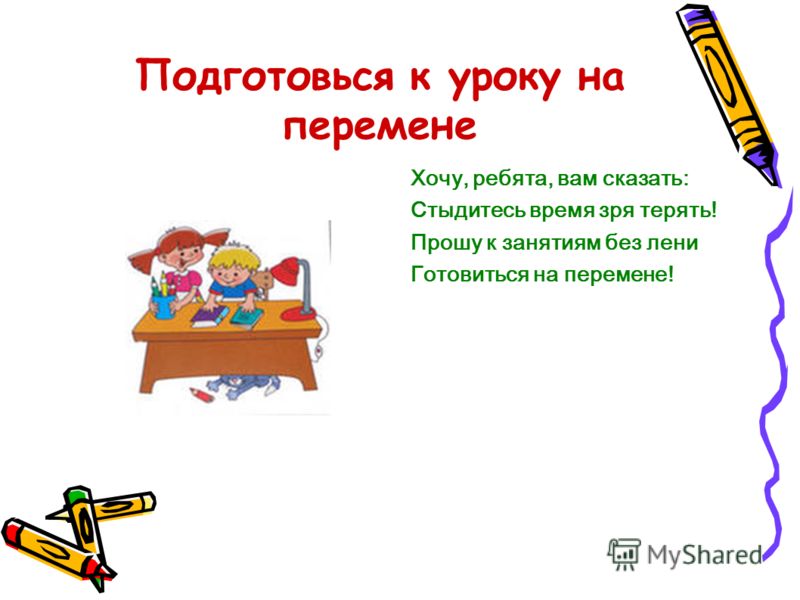 Подготовься к уроку на перемене

Хочу, ребята, вам сказать:
Стыдитесь время зря терять!
Прошу к занятиям без лени
Готовиться на перемене!

MyShared